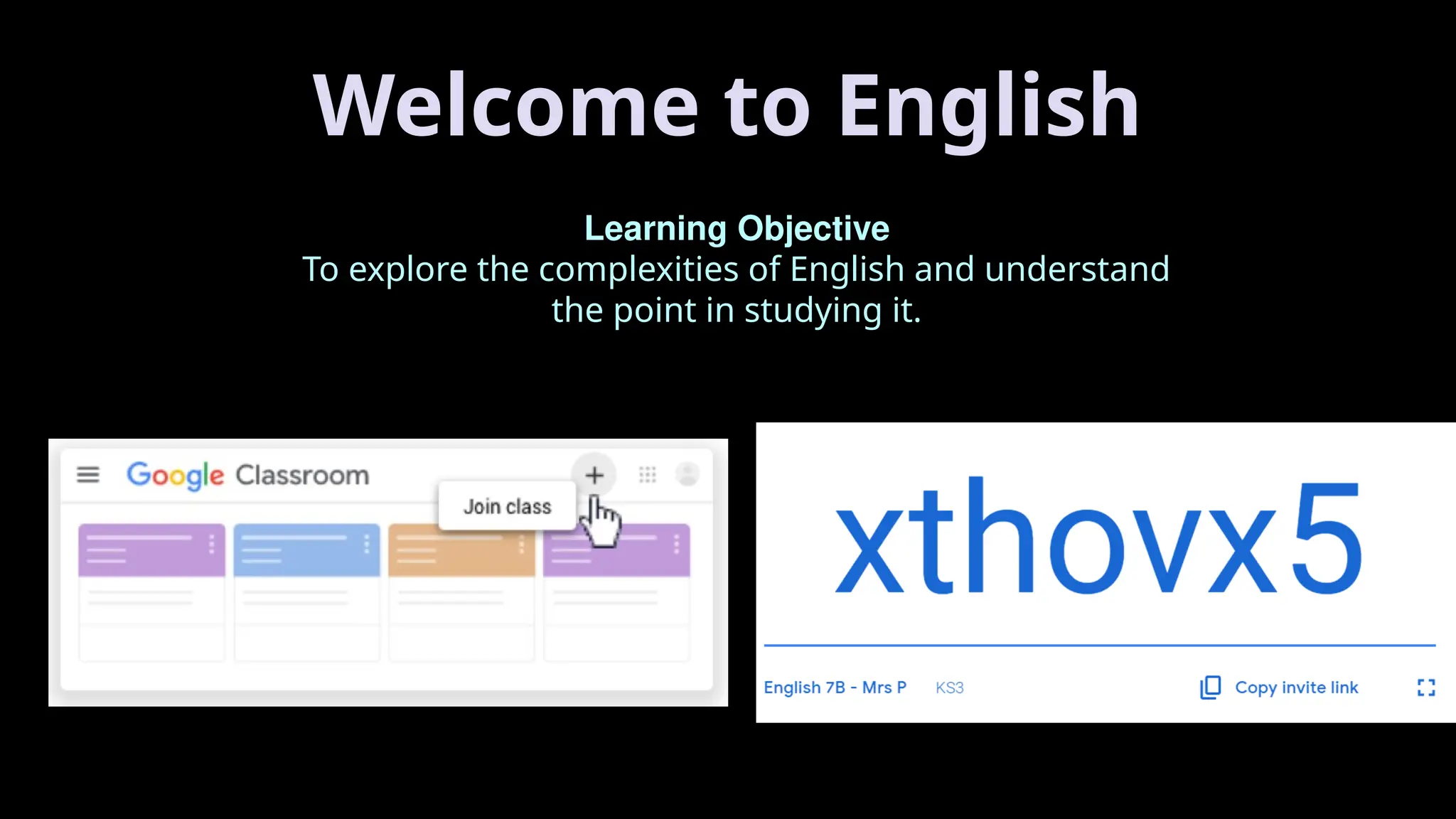 Welcome to English

Learning Objective
To explore the complexities of English and understand the point in studying it.

Google Classroom
+
Join class

xthovx5

English 7B - Mrs P KS3 Copy invite link